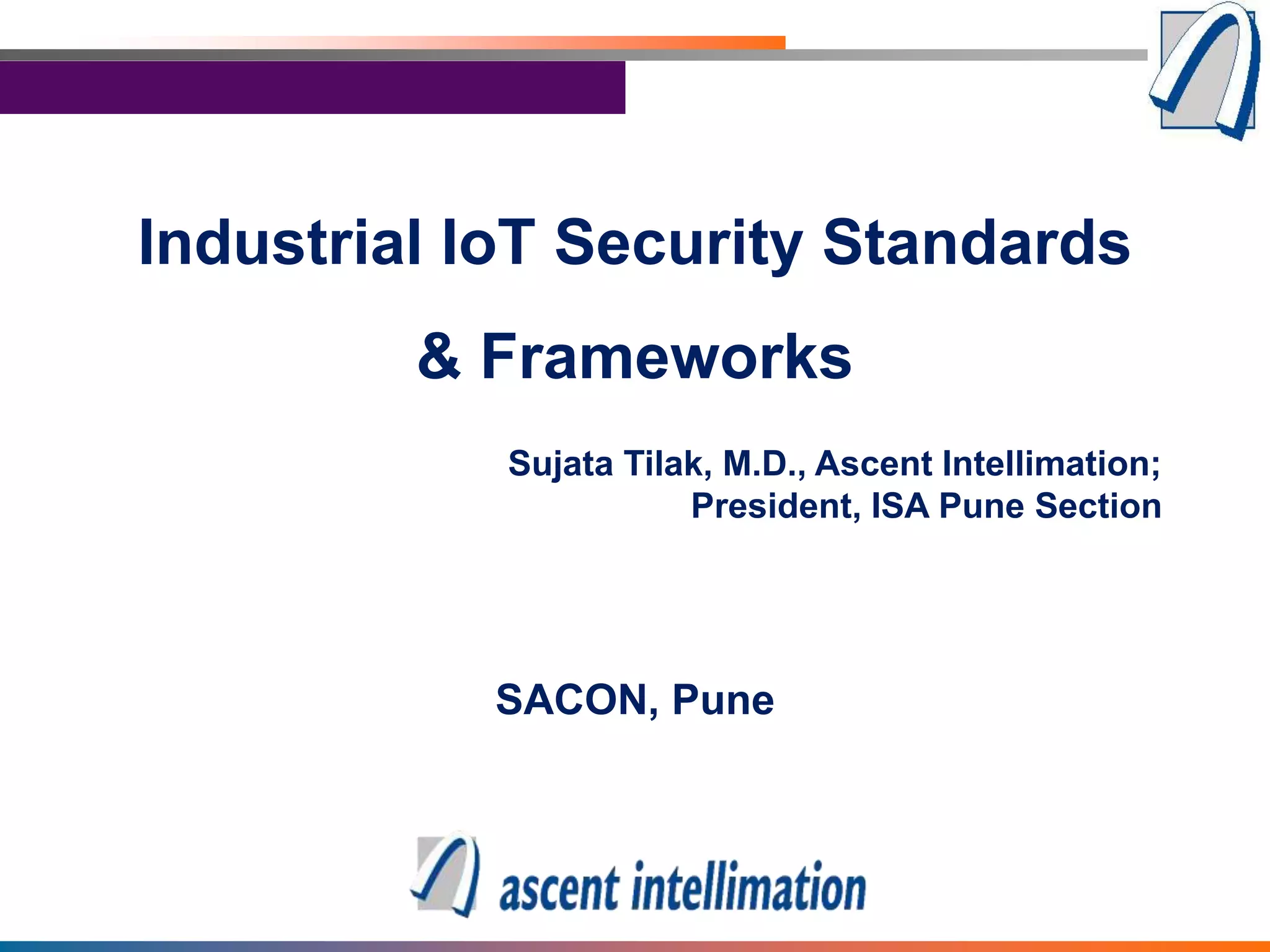 Industrial IoT Security Standards

& Frameworks

Sujata Tilak, M.D., Ascent Intellimation;
President, ISA Pune Section

SACON, Pune

ascent intellimation